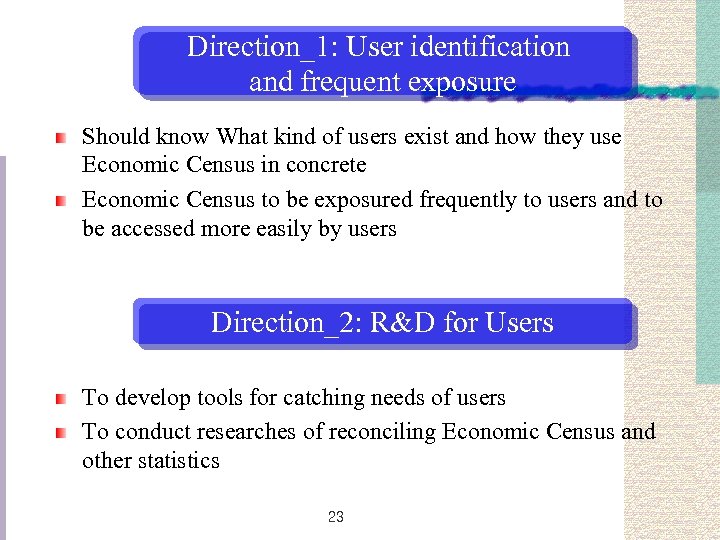 Direction_1: User identification and frequent exposure

Should know What kind of users exist and how they use Economic Census in concrete

Economic Census to be exposured frequently to users and to be accessed more easily by users

Direction_2: R&D for Users

To develop tools for catching needs of users

To conduct researches of reconciling Economic Census and other statistics

23